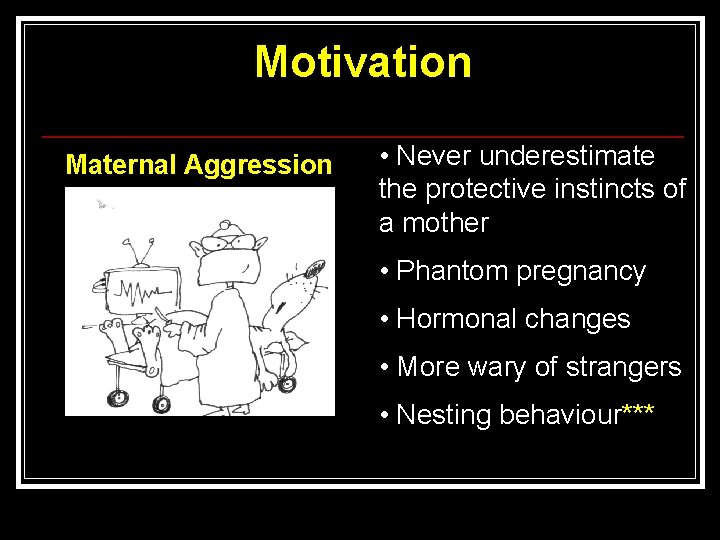 Motivation

Maternal Aggression

• Never underestimate the protective instincts of a mother

• Phantom pregnancy

• Hormonal changes

• More wary of strangers

• Nesting behaviour***